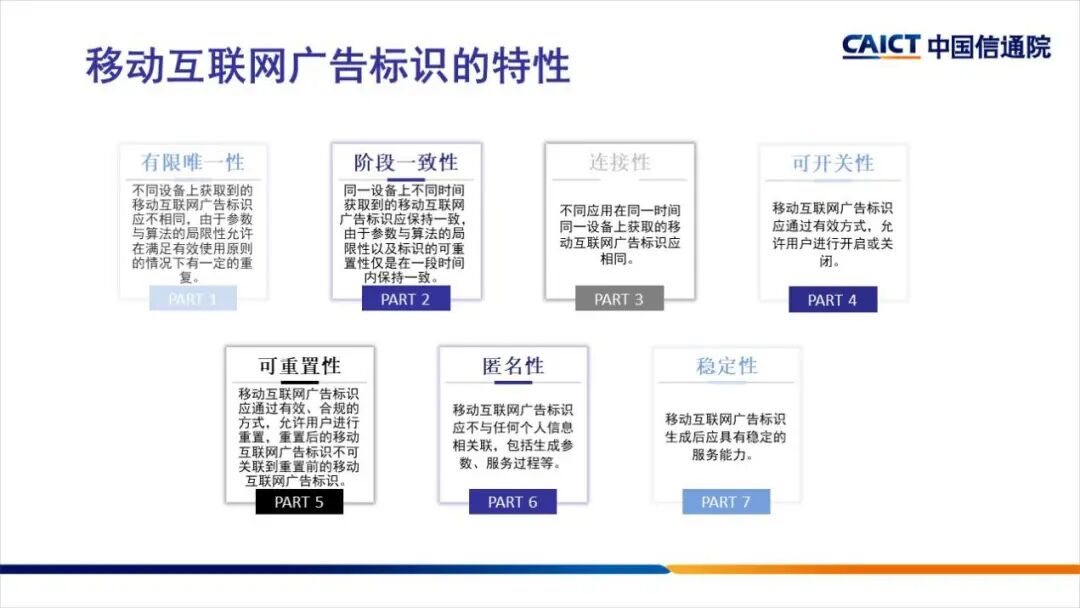 移动互联网广告标识的特性

CAICT 中国信通院

有限唯一性

不同设备上获取到的移动互联网广告标识应不相同，由于参数与算法的局限性允许在满足有效使用原则的情况下有一定的重复。

PART 1

阶段一致性

同一设备上不同时间获取到的移动互联网广告标识应保持一致，由于参数与算法的局限性以及标识的可重置性仅是在一段时间内保持一致。

PART 2

连接性

不同应用在同一时间同一设备上获取的移动互联网广告标识应相同。

PART 3

可开关性

移动互联网广告标识应通过有效方式，允许用户进行开启或关闭。

PART 4

可重置性

移动互联网广告标识应通过有效、合规的方式，允许用户进行重置，重置后的移动互联网广告标识不可关联到重置前的移动互联网广告标识。

PART 5

匿名性

移动互联网广告标识应不与任何个人信息相关联，包括生成参数、服务过程等。

PART 6

稳定性

移动互联网广告标识生成后应具有稳定的服务能力。

PART 7